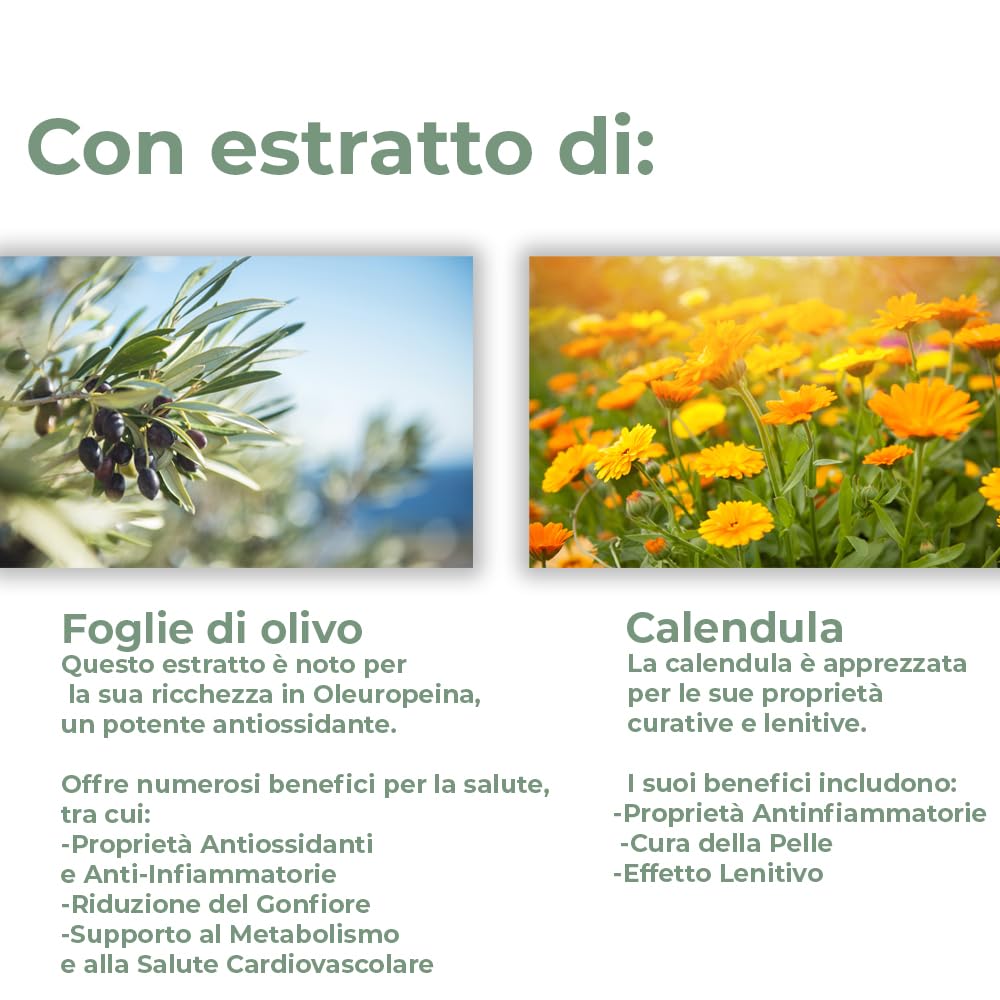 Con estratto di:

Foglie di olivo
Questo estratto è noto per la sua ricchezza in Oleuropeina, un potente antiossidante.

Offre numerosi benefici per la salute, tra cui:
-Proprietà Antiossidanti e Anti-Infiammatorie
-Riduzione del Gonfiore
-Supporto al Metabolismo e alla Salute Cardiovascolare

Calendula
La calendula è apprezzata per le sue proprietà curative e lenitive.

I suoi benefici includono:
-Proprietà Antinfiammatorie
-Cura della Pelle
-Effetto Lenitivo